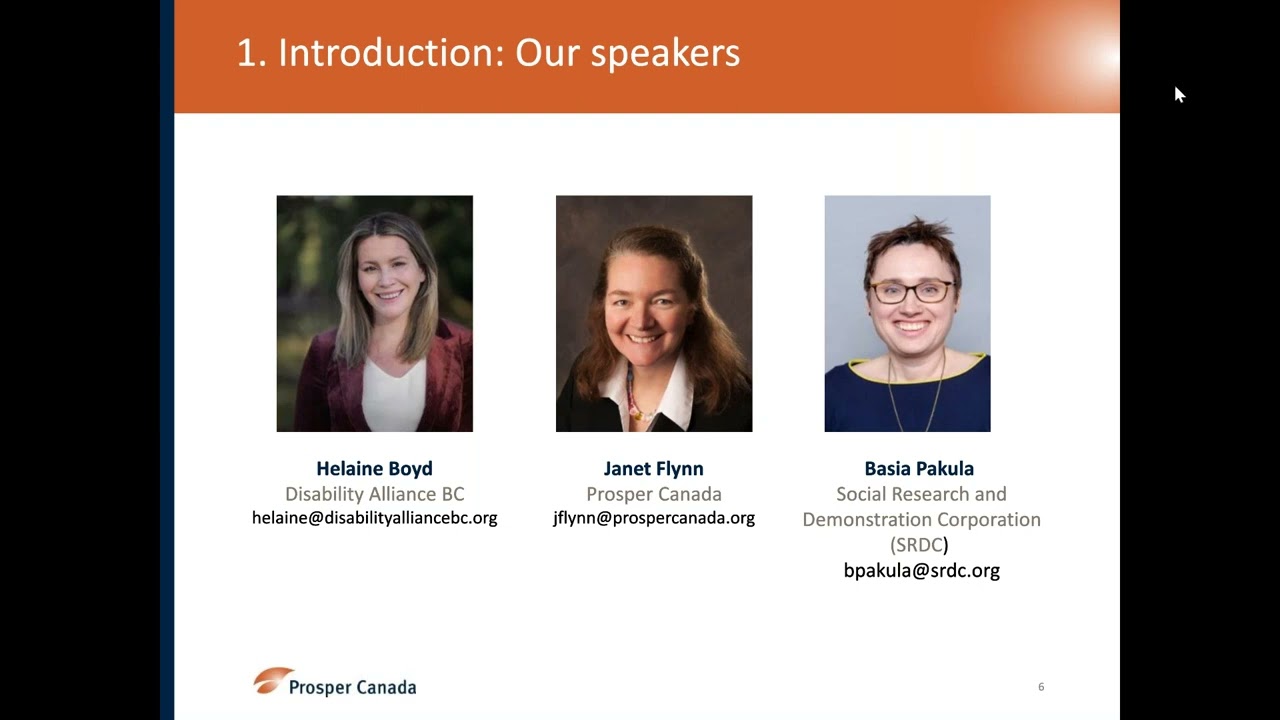 1. Introduction: Our speakers

Helaine Boyd
Disability Alliance BC
helaine@disabilityalliancebc.org

Janet Flynn
Prosper Canada
jflynn@prospercanada.org

Basia Pakula
Social Research and Demonstration Corporation (SRDC)
bpakula@srdc.org

Prosper Canada

6